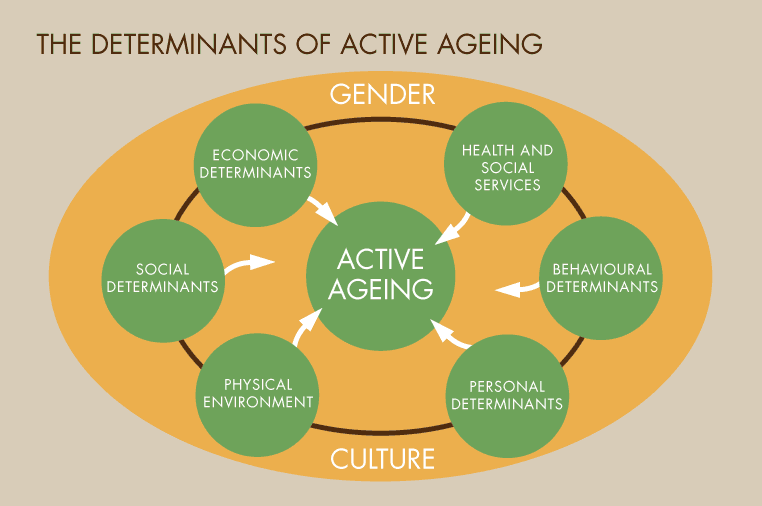 THE DETERMINANTS OF ACTIVE AGEING

GENDER

ECONOMIC DETERMINANTS

HEALTH AND SOCIAL SERVICES

SOCIAL DETERMINANTS

ACTIVE AGEING

BEHAVIOURAL DETERMINANTS

PHYSICAL ENVIRONMENT

PERSONAL DETERMINANTS

CULTURE